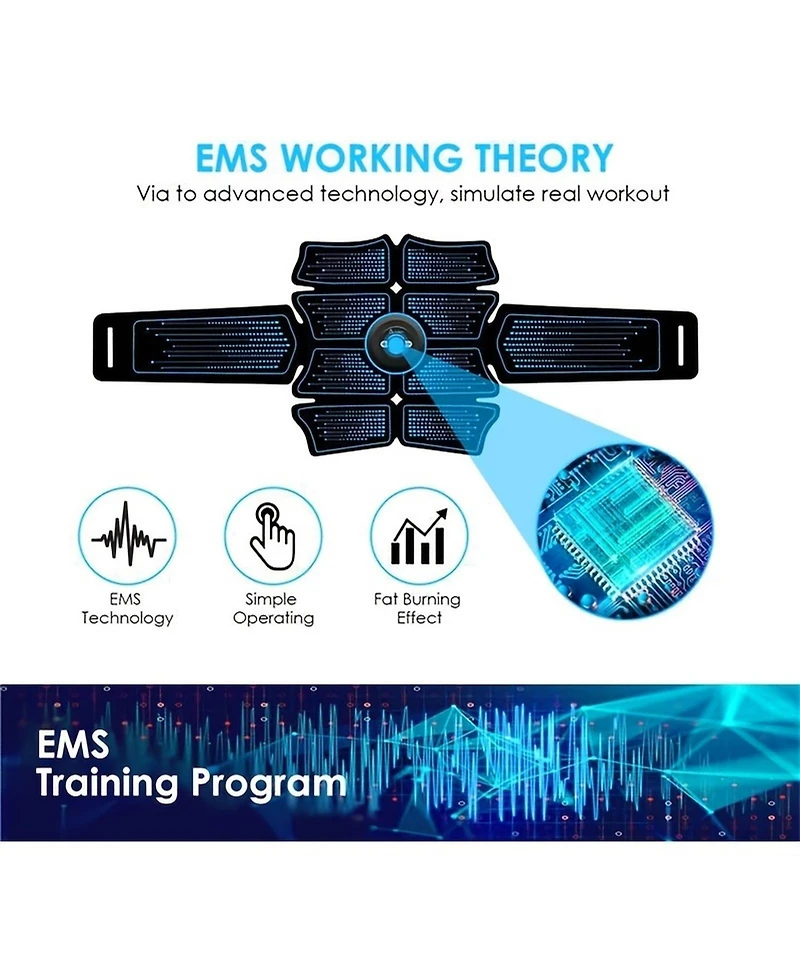 EMS WORKING THEORY
Via to advanced technology, simulate real workout

EMS Technology

Simple Operating

Fat Burning Effect

EMS
Training Program